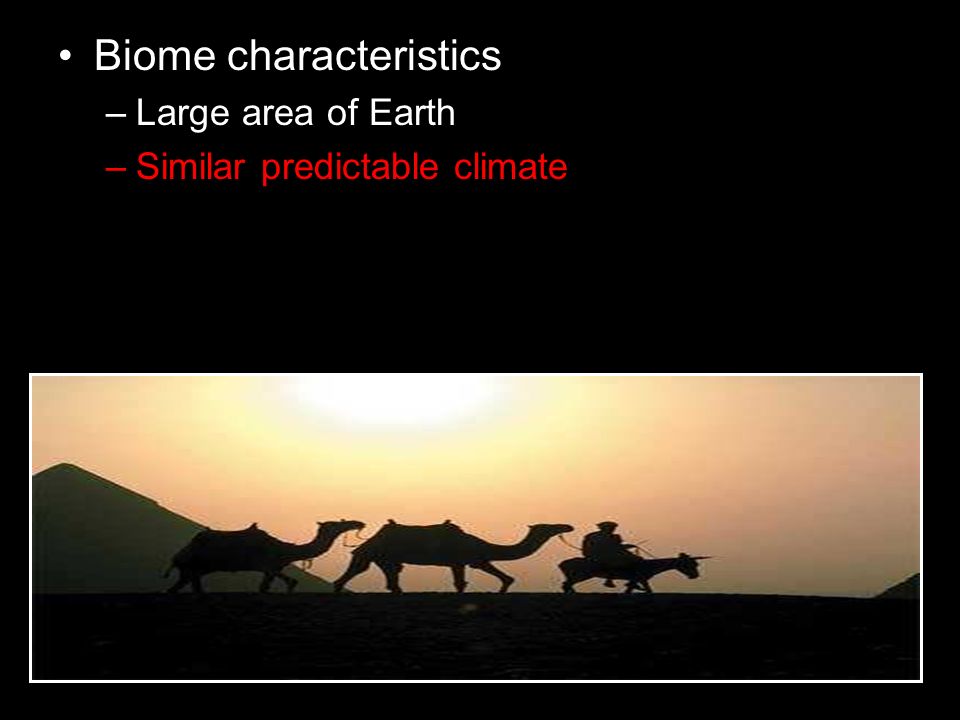 • Biome characteristics
– Large area of Earth
– Similar predictable climate